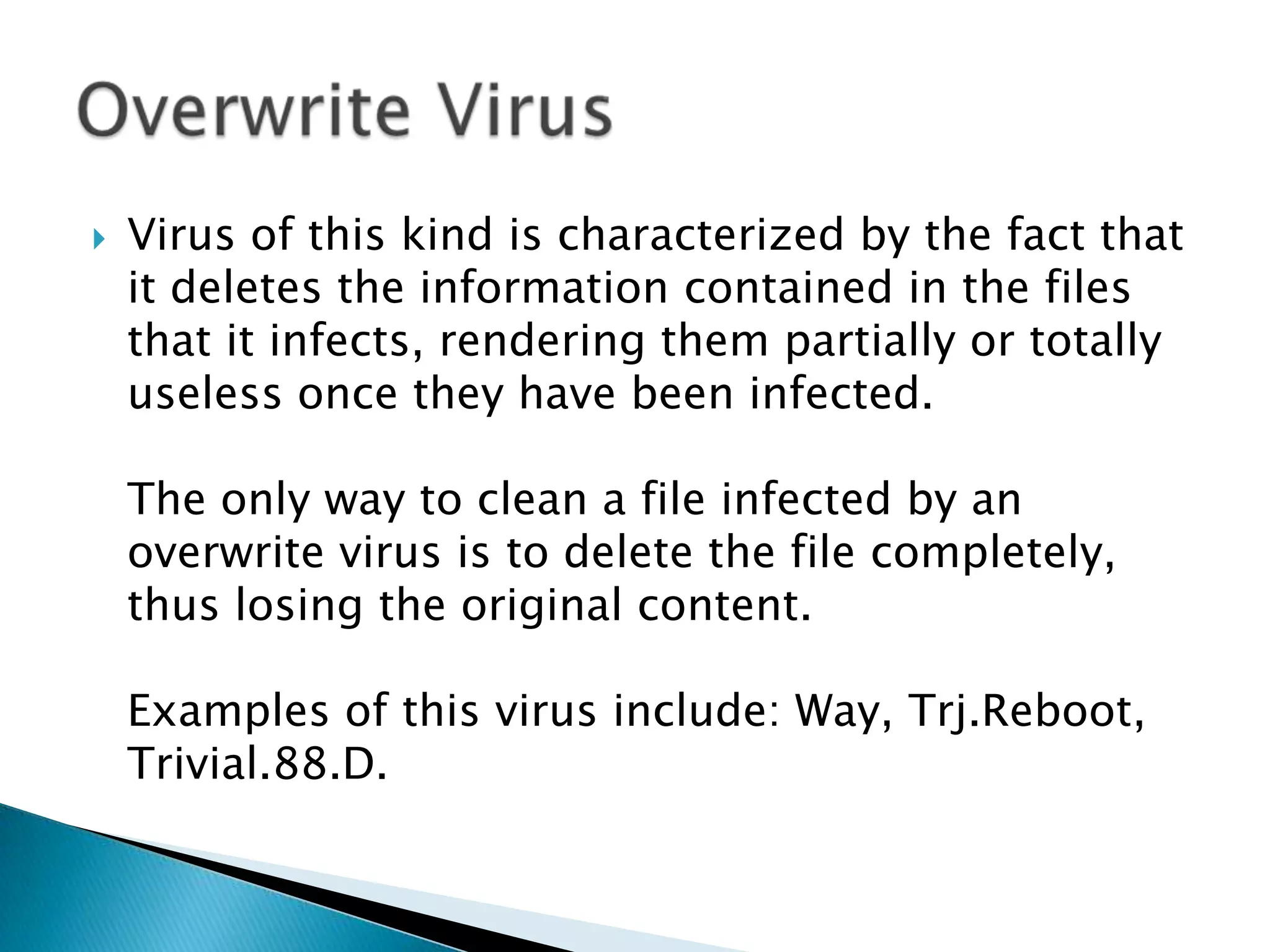 Overwrite Virus

Virus of this kind is characterized by the fact that it deletes the information contained in the files that it infects, rendering them partially or totally useless once they have been infected.

The only way to clean a file infected by an overwrite virus is to delete the file completely, thus losing the original content.

Examples of this virus include: Way, Trj.Reboot, Trivial.88.D.